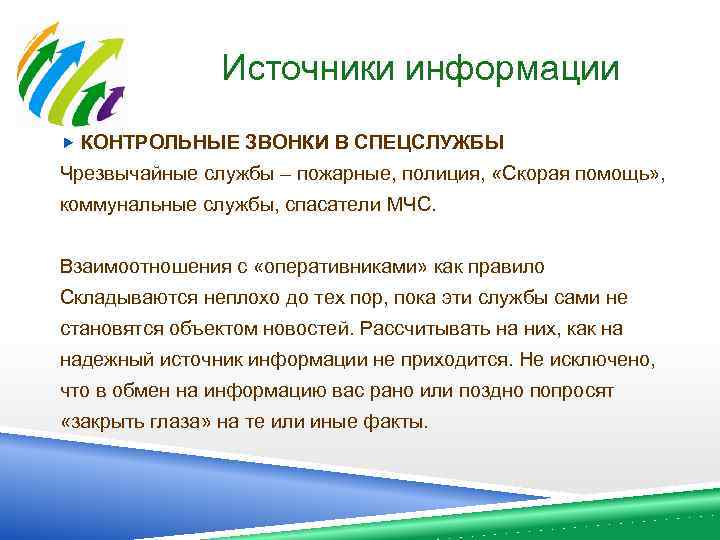 Источники информации

КОНТРОЛЬНЫЕ ЗВОНКИ В СПЕЦСЛУЖБЫ

Чрезвычайные службы – пожарные, полиция, «Скорая помощь», коммунальные службы, спасатели МЧС.

Взаимоотношения с «оперативниками» как правило Складываются неплохо до тех пор, пока эти службы сами не становятся объектом новостей. Рассчитывать на них, как на надежный источник информации не приходится. Не исключено, что в обмен на информацию вас рано или поздно попросят «закрыть глаза» на те или иные факты.